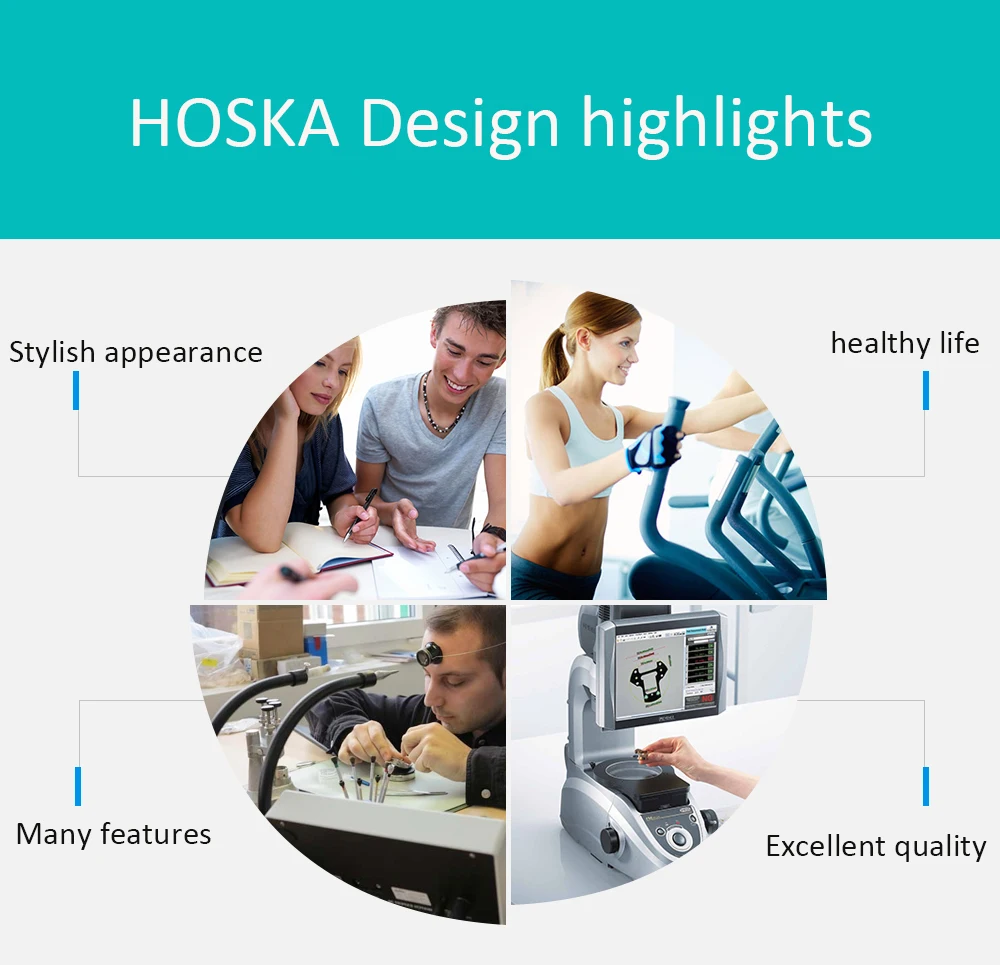 HOSKA Design highlights

Stylish appearance

healthy life

Many features

Excellent quality